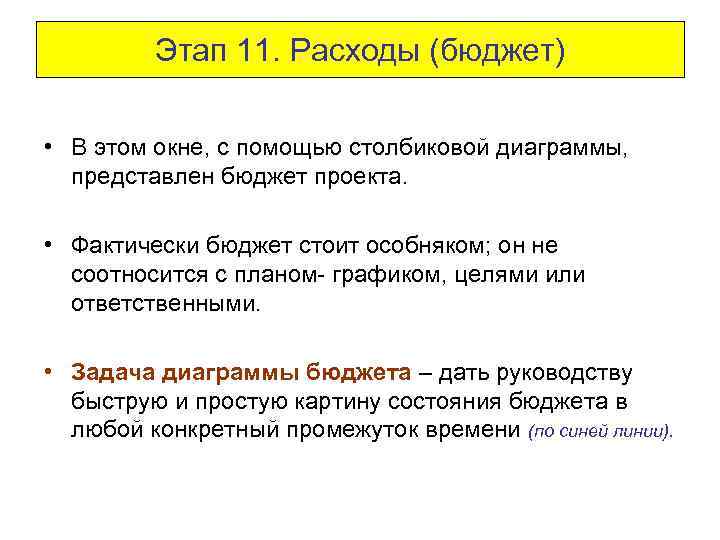 Этап 11. Расходы (бюджет)

• В этом окне, с помощью столбиковой диаграммы, представлен бюджет проекта.

• Фактически бюджет стоит особняком; он не соотносится с планом- графиком, целями или ответственными.

• Задача диаграммы бюджета – дать руководству быструю и простую картину состояния бюджета в любой конкретный промежуток времени (по синей линии).